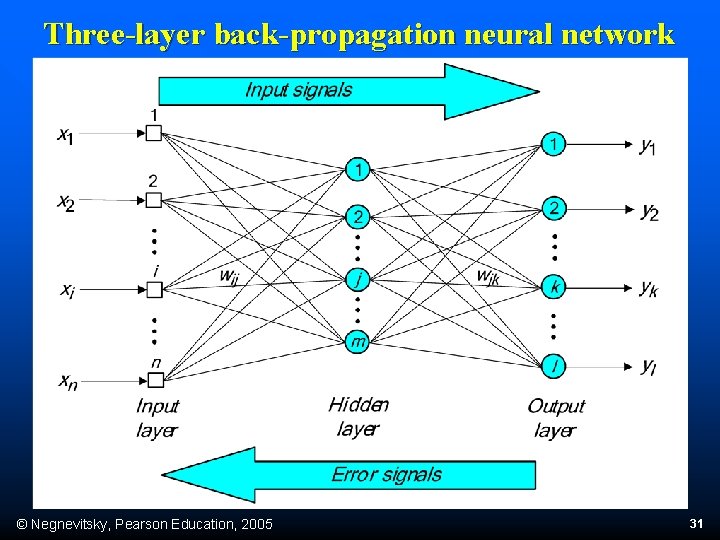 Three-layer back-propagation neural network

Input signals

$x_1$
$x_2$
$x_i$
$x_n$

1
2
$i$
$n$

$w_{ij}$

1
2
$j$
$m$

$w_{jk}$

1
2
$k$
$l$

$y_1$
$y_2$
$y_k$
$y_l$

Input layer

Hidden layer

Output layer

Error signals

© Negnevitsky, Pearson Education, 2005

31